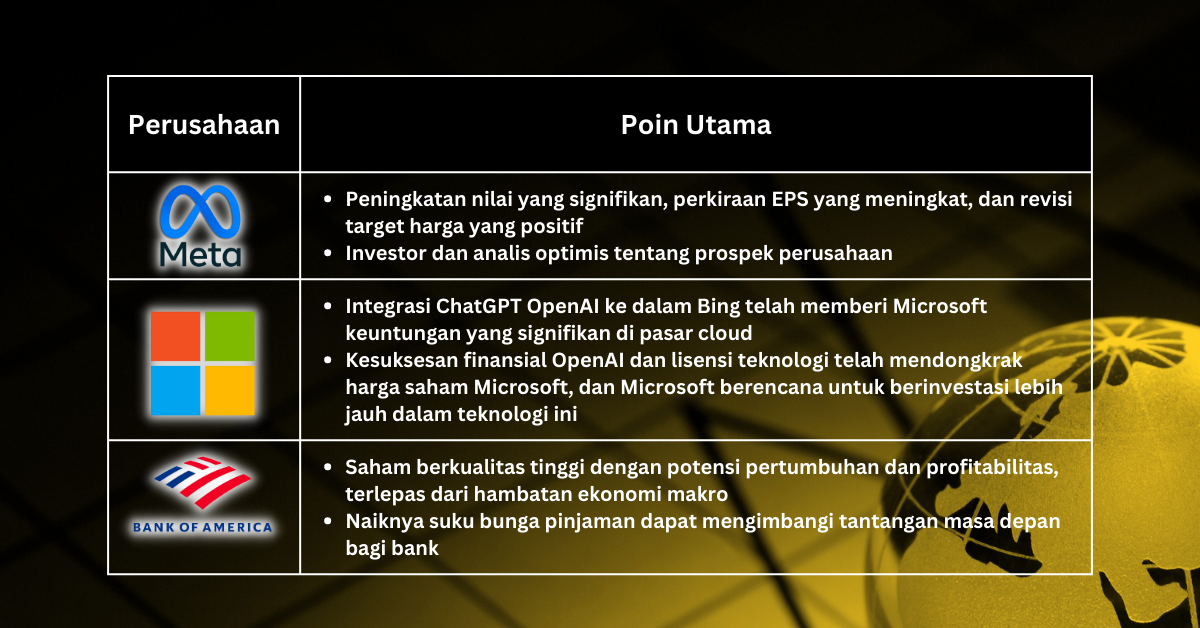 | Perusahaan | Poin Utama |
|---|---|
| Meta | • Peningkatan nilai yang signifikan, perkiraan EPS yang meningkat, dan revisi target harga yang positif • Investor dan analis optimis tentang prospek perusahaan |
| | • Integrasi ChatGPT OpenAI ke dalam Bing telah memberi Microsoft keuntungan yang signifikan di pasar cloud • Kesuksesan finansial OpenAI dan lisensi teknologi telah mendongkrak harga saham Microsoft, dan Microsoft berencana untuk berinvestasi lebih jauh dalam teknologi ini |
| BANK OF AMERICA | • Saham berkualitas tinggi dengan potensi pertumbuhan dan profitabilitas, terlepas dari hambatan ekonomi makro • Naiknya suku bunga pinjaman dapat mengimbangi tantangan masa depan bagi bank |